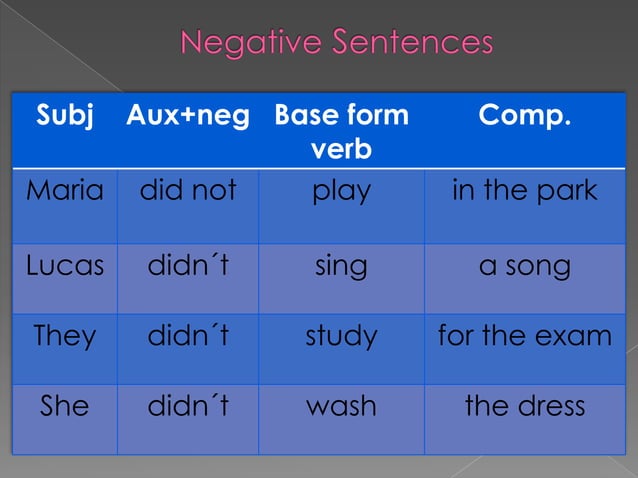 Negative Sentences

| Subj | Aux+neg | Base form verb | Comp. |
|---|---|---|---|
| Maria | did not | play | in the park |
| Lucas | didn´t | sing | a song |
| They | didn´t | study | for the exam |
| She | didn´t | wash | the dress |